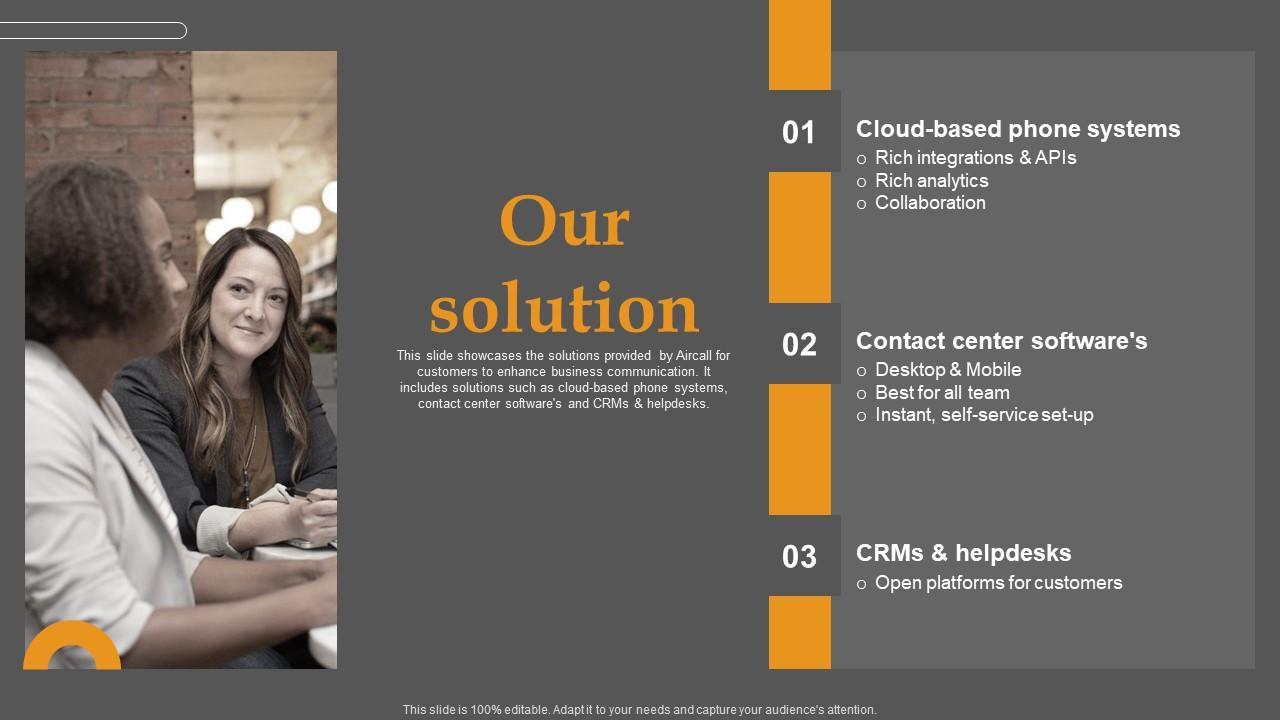 Our solution

This slide showcases the solutions provided by Aircall for customers to enhance business communication. It includes solutions such as cloud-based phone systems, contact center software's and CRMs & helpdesks.

01

Cloud-based phone systems

o Rich integrations & APIs
o Rich analytics
o Collaboration

02

Contact center software's

o Desktop & Mobile
o Best for all team
o Instant, self-service set-up

03

CRMs & helpdesks

o Open platforms for customers

This slide is 100% editable. Adapt it to your needs and capture your audience's attention.